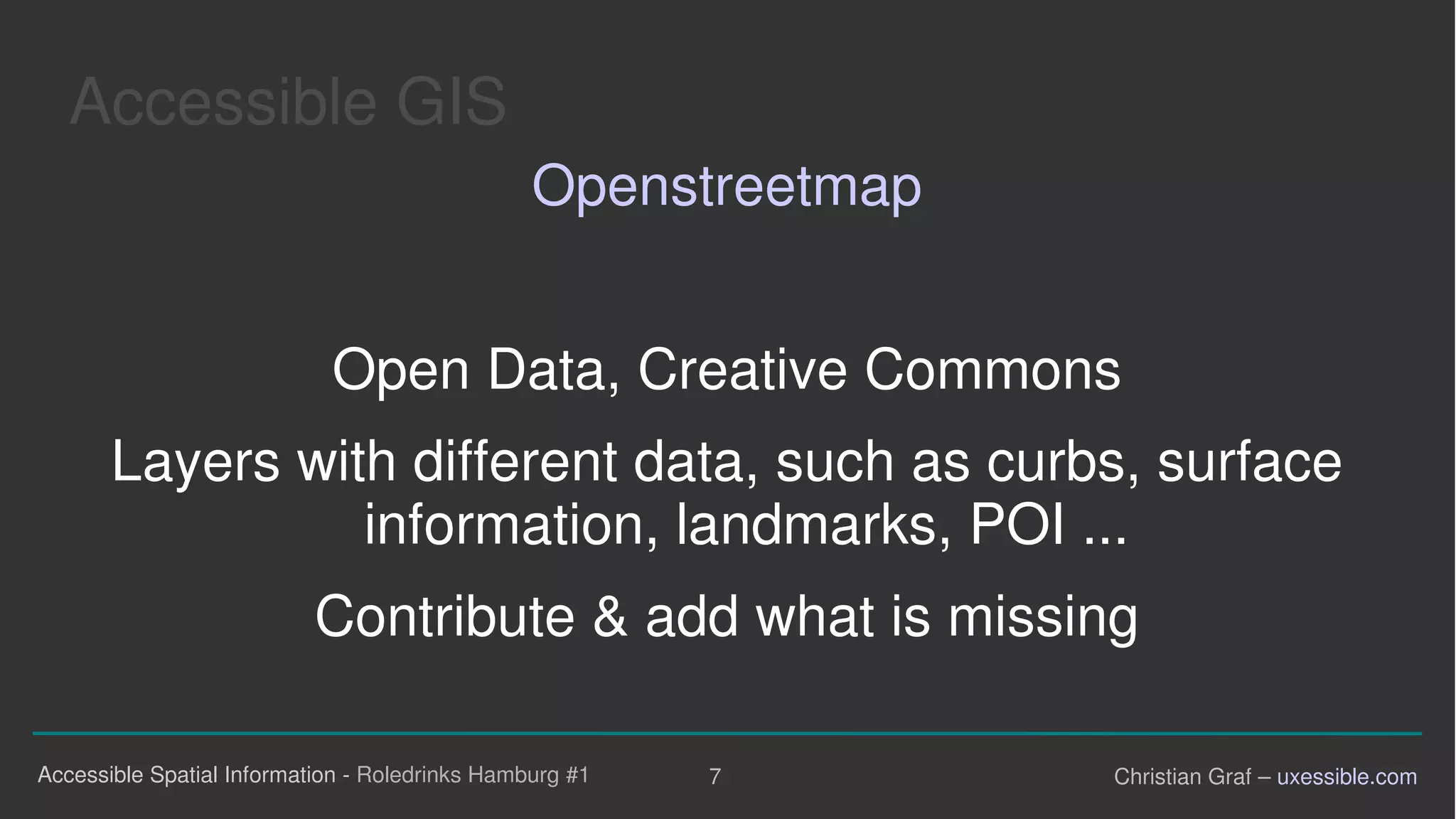 Accessible GIS

Openstreetmap

Open Data, Creative Commons

Layers with different data, such as curbs, surface information, landmarks, POI ...

Contribute & add what is missing

Accessible Spatial Information - Roledrinks Hamburg #1

7

Christian Graf – uxessible.com